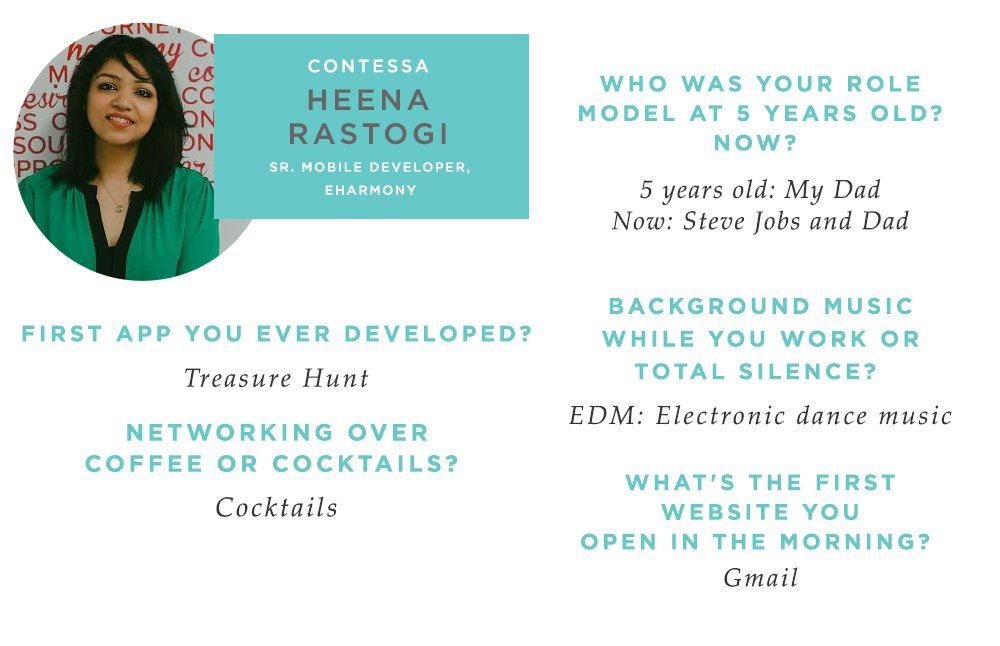 CONTESSA
HEENA RASTOGI
SR. MOBILE DEVELOPER, EHARMONY

FIRST APP YOU EVER DEVELOPED?
Treasure Hunt

NETWORKING OVER COFFEE OR COCKTAILS?
Cocktails

WHO WAS YOUR ROLE MODEL AT 5 YEARS OLD? NOW?
5 years old: My Dad
Now: Steve Jobs and Dad

BACKGROUND MUSIC WHILE YOU WORK OR TOTAL SILENCE?
EDM: Electronic dance music

WHAT'S THE FIRST WEBSITE YOU OPEN IN THE MORNING?
Gmail